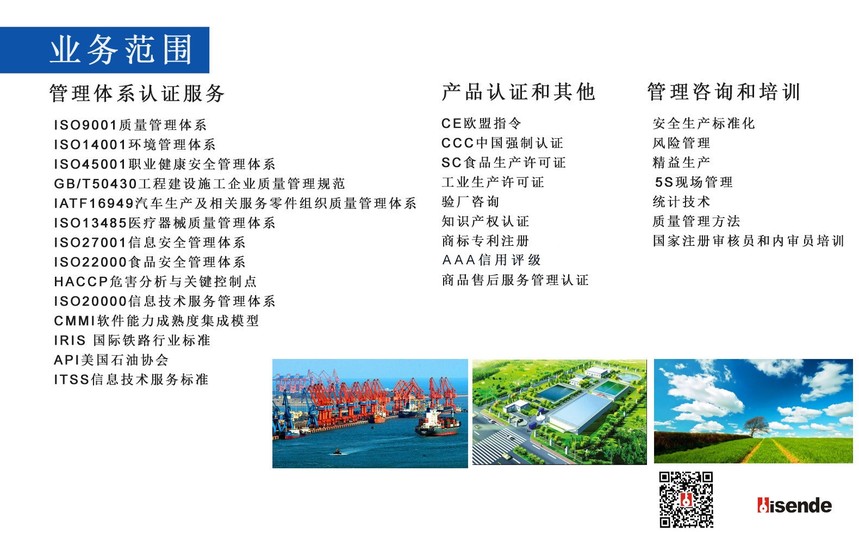 业务范围

管理体系认证服务

ISO9001质量管理体系
ISO14001环境管理体系
ISO45001职业健康安全管理体系
GB/T50430工程建设施工企业质量管理规范
IATF16949汽车生产及相关服务零件组织质量管理体系
ISO13485医疗器械质量管理体系
ISO27001信息安全管理体系
ISO22000食品安全管理体系
HACCP危害分析与关键控制点
ISO20000信息技术服务管理体系
CMMI软件能力成熟度集成模型
IRIS 国际铁路行业标准
API美国石油协会
ITSS信息技术服务标准

产品认证和其他

CE欧盟指令
CCC中国强制认证
SC食品生产许可证
工业生产许可证
验厂咨询
知识产权认证
商标专利注册
AAA信用评级
商品售后服务管理认证

管理咨询和培训

安全生产标准化
风险管理
精益生产
5S现场管理
统计技术
质量管理方法
国家注册审核员和内审员培训

Hisende